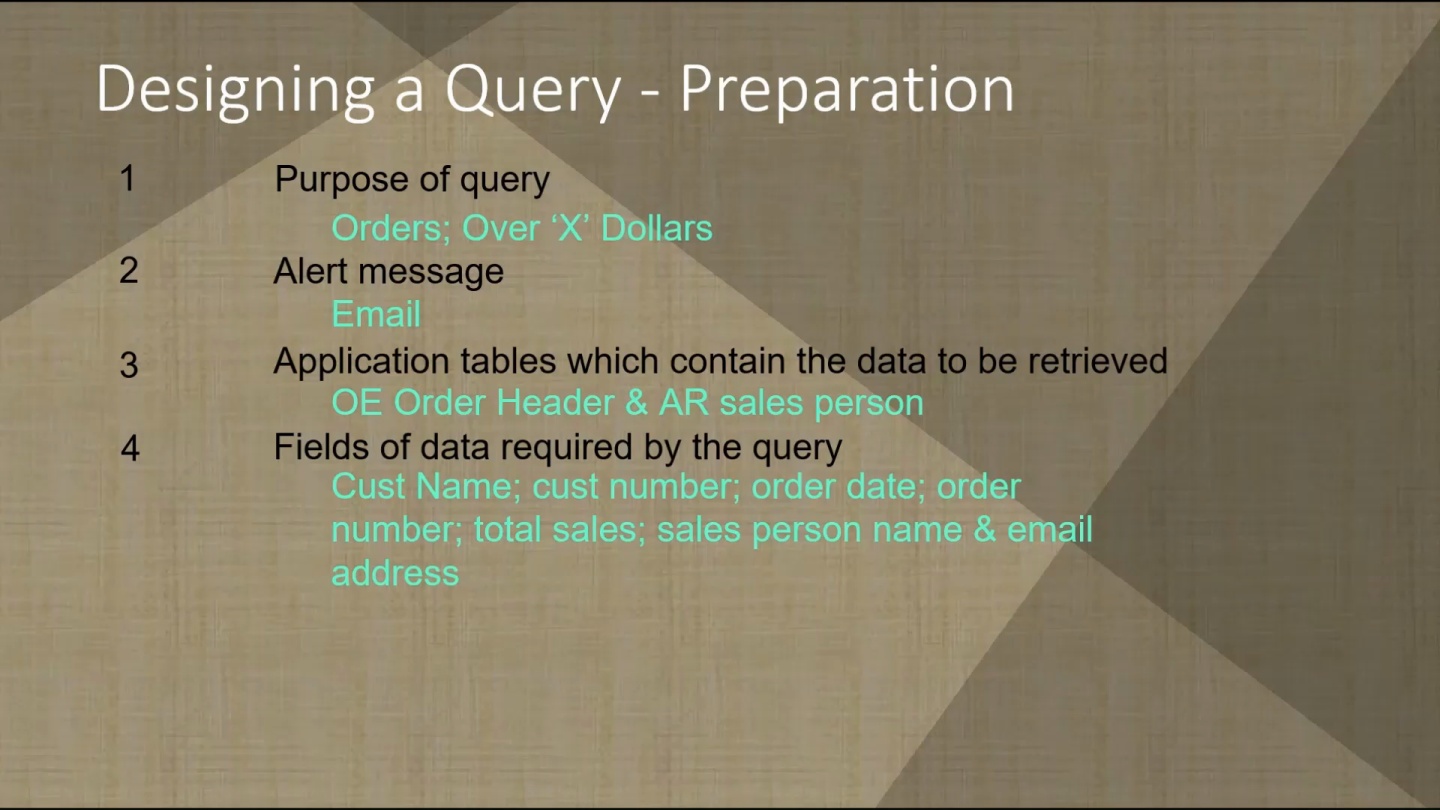 Designing a Query - Preparation

1 Purpose of query

Orders; Over ‘X’ Dollars

2 Alert message

Email

3 Application tables which contain the data to be retrieved

OE Order Header & AR sales person

4 Fields of data required by the query

Cust Name; cust number; order date; order number; total sales; sales person name & email address